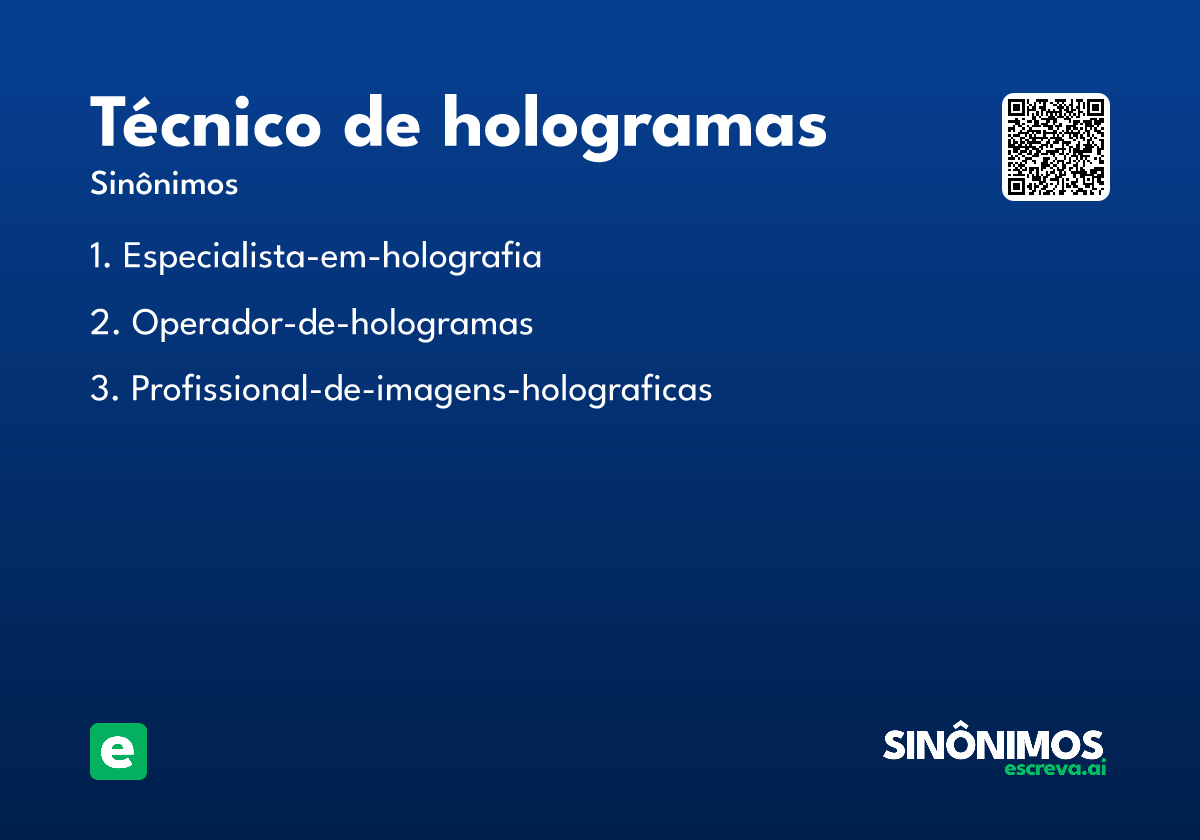 Técnico de hologramas
Sinônimos

1. Especialista-em-holografia

2. Operador-de-hologramas

3. Profissional-de-imagens-holograficas

e

SINÔNIMOS
escreva.ai